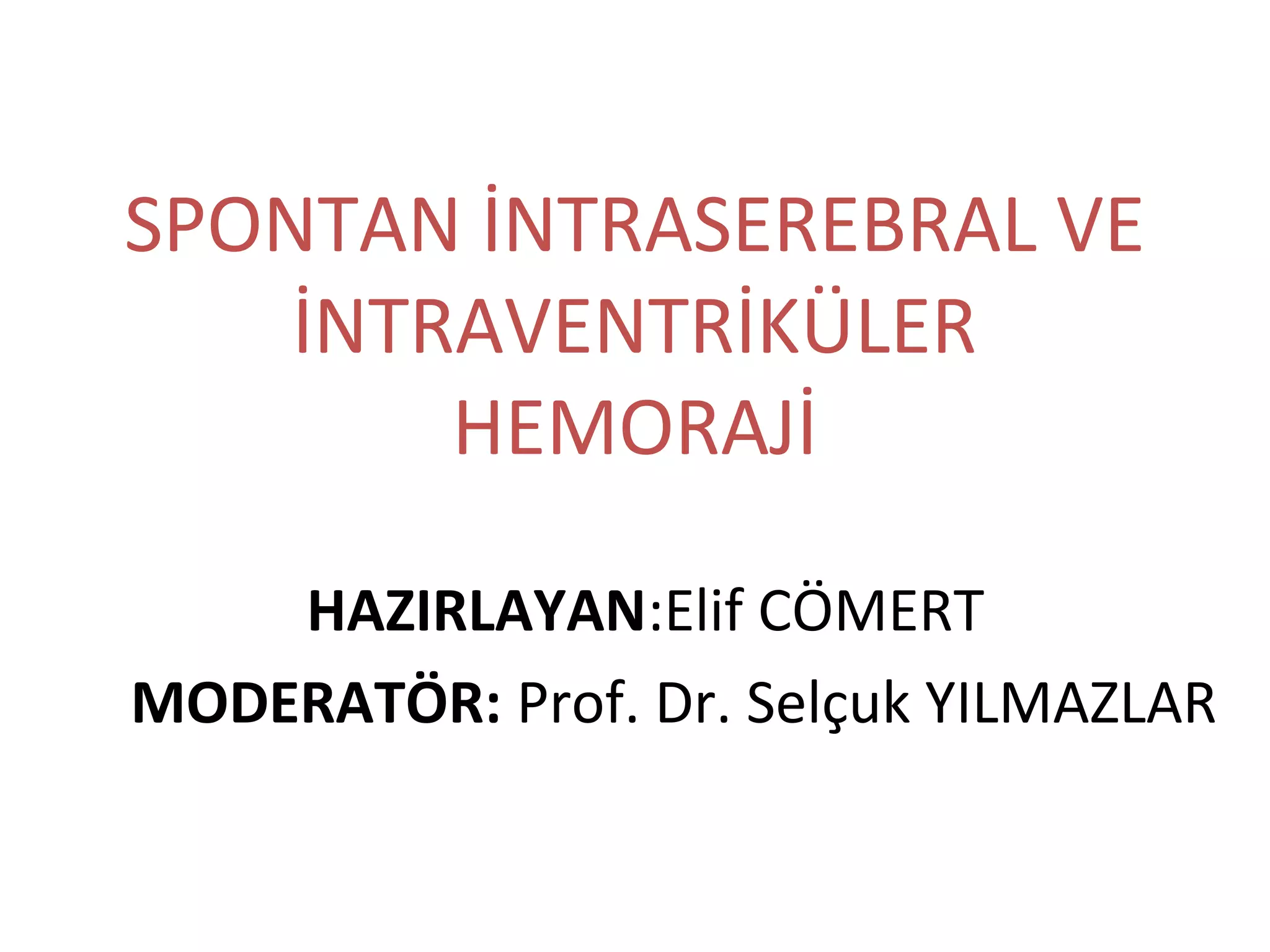 SPONTAN İNTRASEREBRAL VE İNTRAVENTRİKÜLER HEMORAJİ

HAZIRLAYAN:Elif CÖMERT

MODERATÖR: Prof. Dr. Selçuk YILMAZLAR